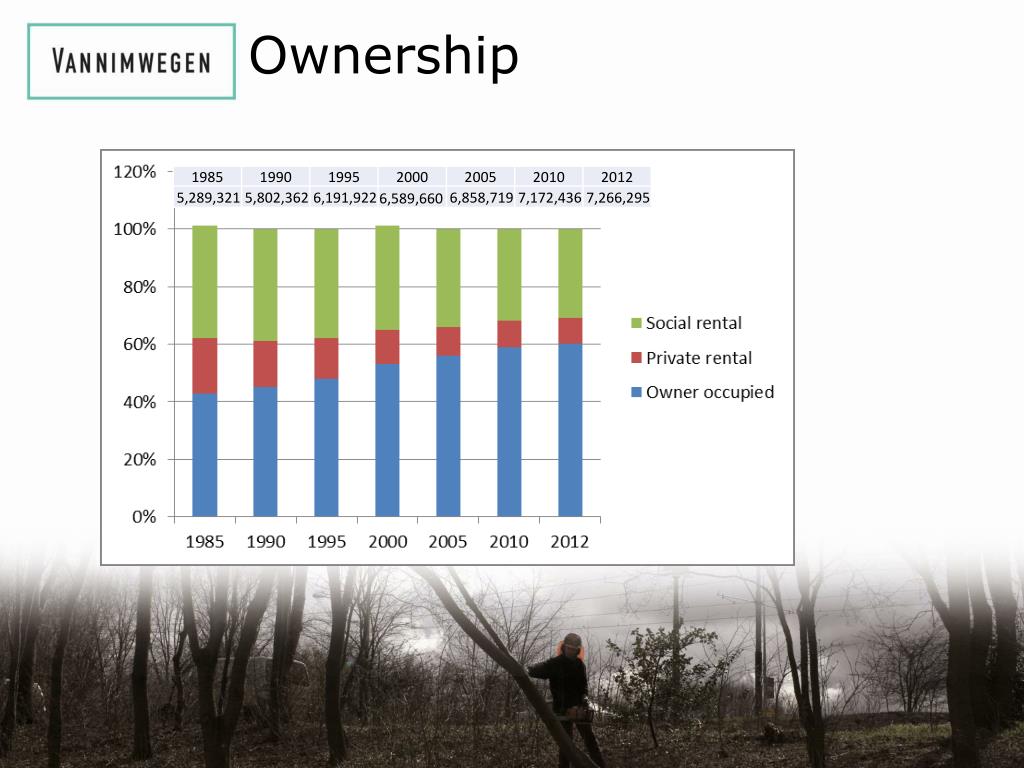 VANNIMWEGEN

Ownership

| 1985 | 1990 | 1995 | 2000 | 2005 | 2010 | 2012 |
|---|---|---|---|---|---|---|
| 5,289,321 | 5,802,362 | 6,191,922 | 6,589,660 | 6,858,719 | 7,172,436 | 7,266,295 |

120%
100%
80%
60%
40%
20%
0%

1985 1990 1995 2000 2005 2010 2012

Social rental
Private rental
Owner occupied